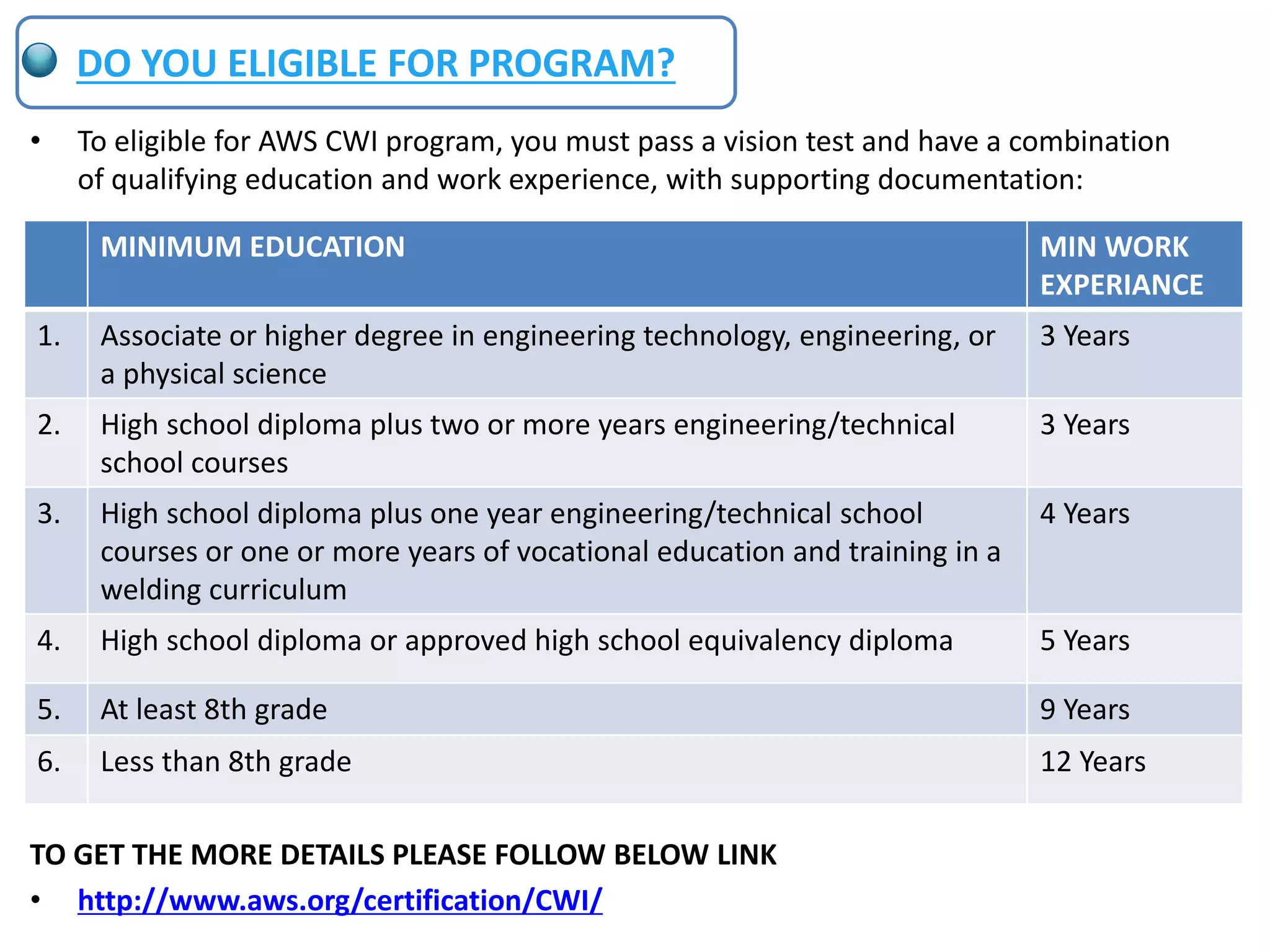 DO YOU ELIGIBLE FOR PROGRAM?

• To eligible for AWS CWI program, you must pass a vision test and have a combination of qualifying education and work experience, with supporting documentation:

| | MINIMUM EDUCATION | MIN WORK EXPERIANCE |
|---|---|---|
| 1. | Associate or higher degree in engineering technology, engineering, or a physical science | 3 Years |
| 2. | High school diploma plus two or more years engineering/technical school courses | 3 Years |
| 3. | High school diploma plus one year engineering/technical school courses or one or more years of vocational education and training in a welding curriculum | 4 Years |
| 4. | High school diploma or approved high school equivalency diploma | 5 Years |
| 5. | At least 8th grade | 9 Years |
| 6. | Less than 8th grade | 12 Years |

TO GET THE MORE DETAILS PLEASE FOLLOW BELOW LINK

• http://www.aws.org/certification/CWI/